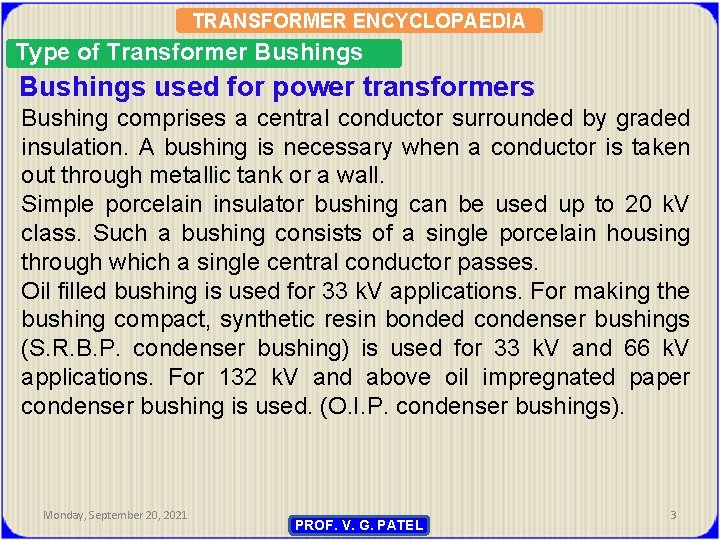 TRANSFORMER ENCYCLOPAEDIA

Type of Transformer Bushings

Bushings used for power transformers

Bushing comprises a central conductor surrounded by graded insulation. A bushing is necessary when a conductor is taken out through metallic tank or a wall.

Simple porcelain insulator bushing can be used up to 20 kV class. Such a bushing consists of a single porcelain housing through which a single central conductor passes.

Oil filled bushing is used for 33 kV applications. For making the bushing compact, synthetic resin bonded condenser bushings (S.R.B.P. condenser bushing) is used for 33 kV and 66 kV applications. For 132 kV and above oil impregnated paper condenser bushing is used. (O.I.P. condenser bushings).

Monday, September 20, 2021

PROF. V. G. PATEL

3